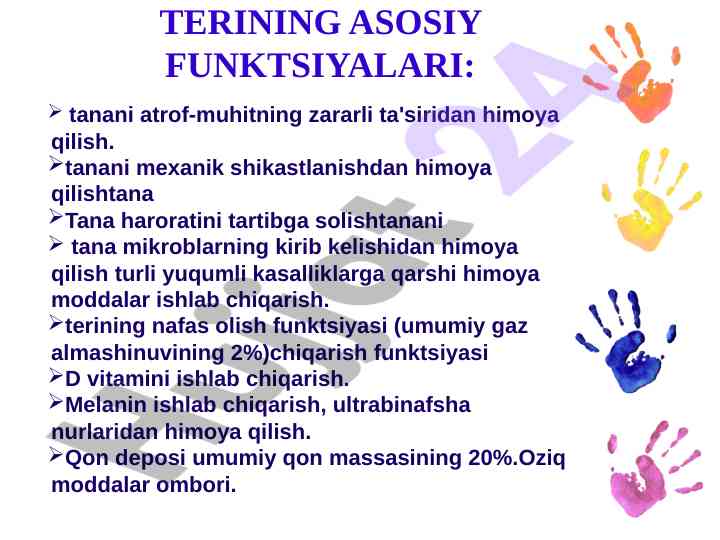 TERINING ASOSIY FUNKTSIYALARI:

➢ tanani atrof-muhitning zararli ta'siridan himoya qilish.

➢tanani mexanik shikastlanishdan himoya qilishtana

➢Tana haroratini tartibga solishtanani

➢ tana mikroblarning kirib kelishidan himoya qilish turli yuqumli kasalliklarga qarshi himoya moddalar ishlab chiqarish.

➢terining nafas olish funktsiyasi (umumiy gaz almashinuvining 2%)chiqarish funktsiyasi

➢D vitamini ishlab chiqarish.

➢Melanin ishlab chiqarish, ultrabinafsha nurlaridan himoya qilish.

➢Qon deposi umumiy qon massasining 20%.Oziq moddalar ombori.

Hujjat 24